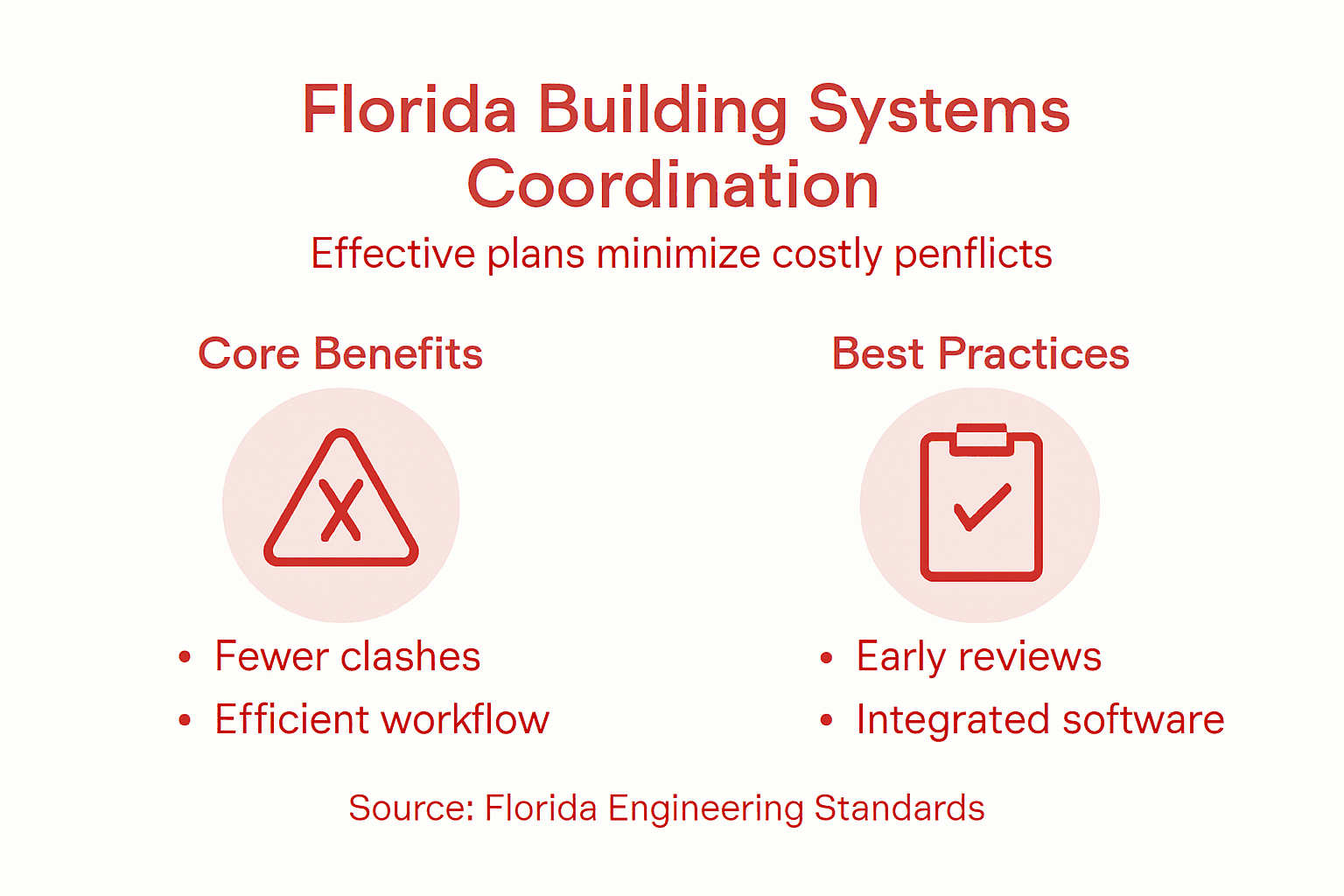 Florida Building Systems Coordination

Effective plans minimize costly penflicts

Core Benefits

X

• Fewer clashes
• Efficient workflow

Best Practices

• Early reviews
• Integrated software

Source: Florida Engineering Standards